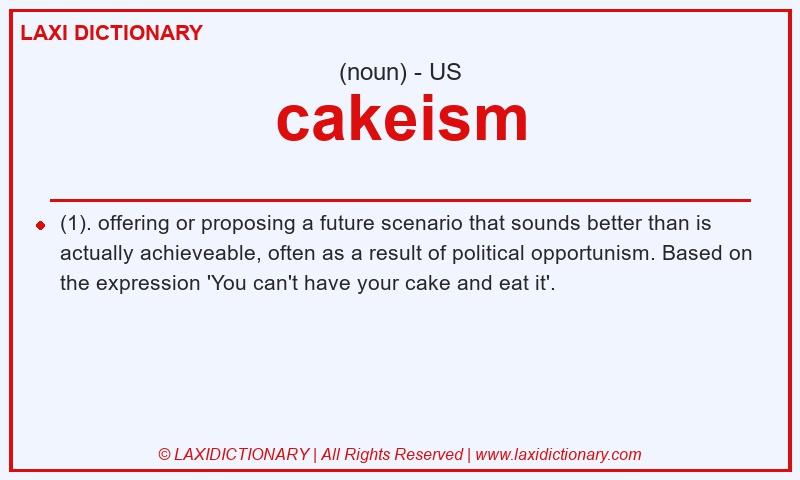 LAXI DICTIONARY

(noun) - US

cakeism

(1). offering or proposing a future scenario that sounds better than is actually achieveable, often as a result of political opportunism. Based on the expression 'You can't have your cake and eat it'.

© LAXIDICTIONARY | All Rights Reserved | www.laxidictionary.com